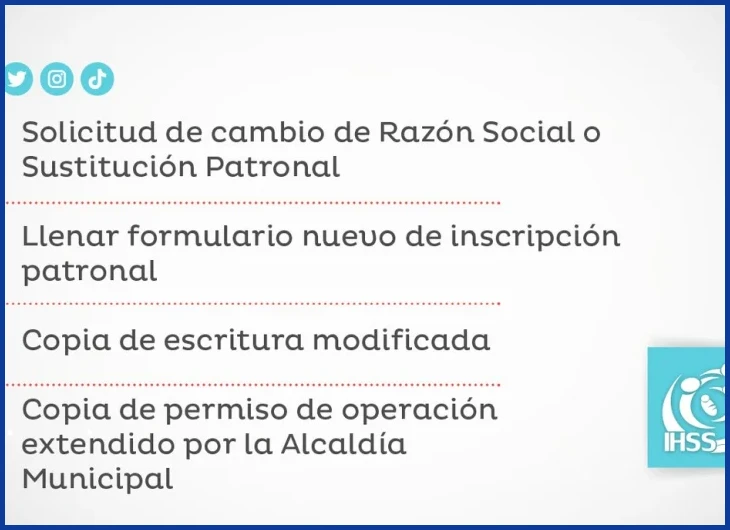 Solicitud de cambio de Razón Social o Sustitución Patronal

Llenar formulario nuevo de inscripción patronal

Copia de escritura modificada

Copia de permiso de operación extendido por la Alcaldía Municipal

IHSS